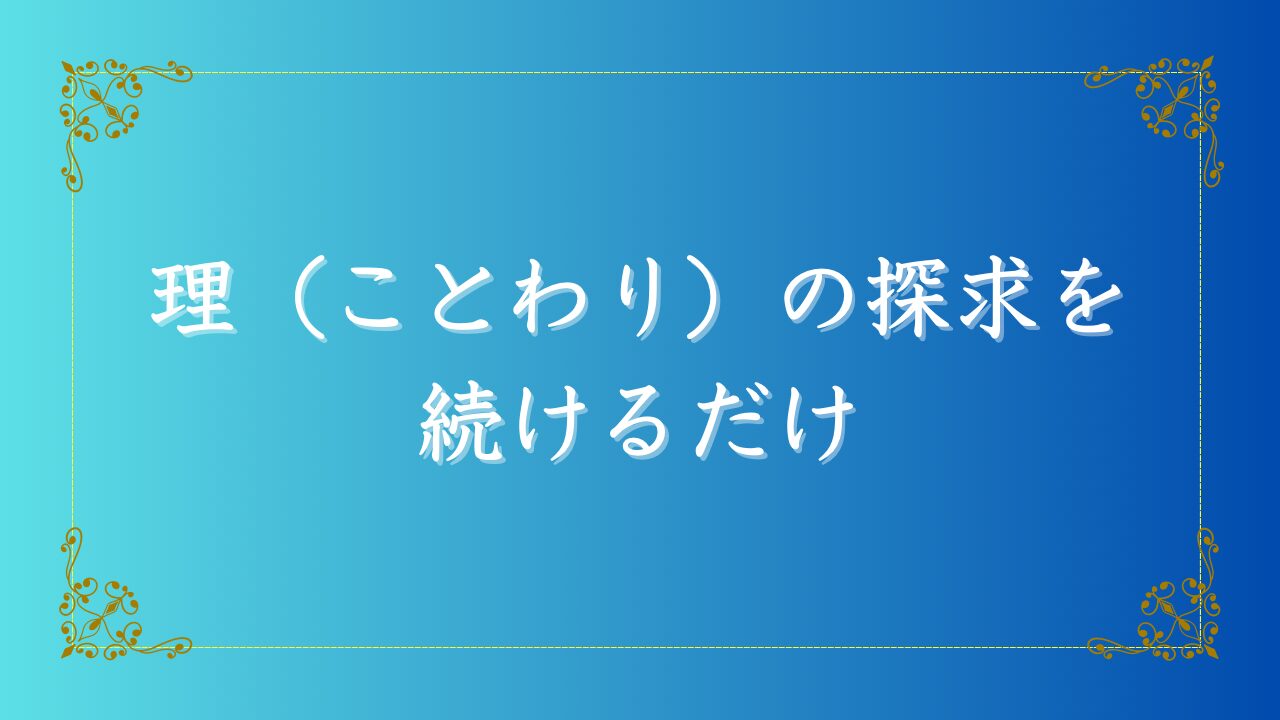 理（ことわり）の探求を続けるだけ